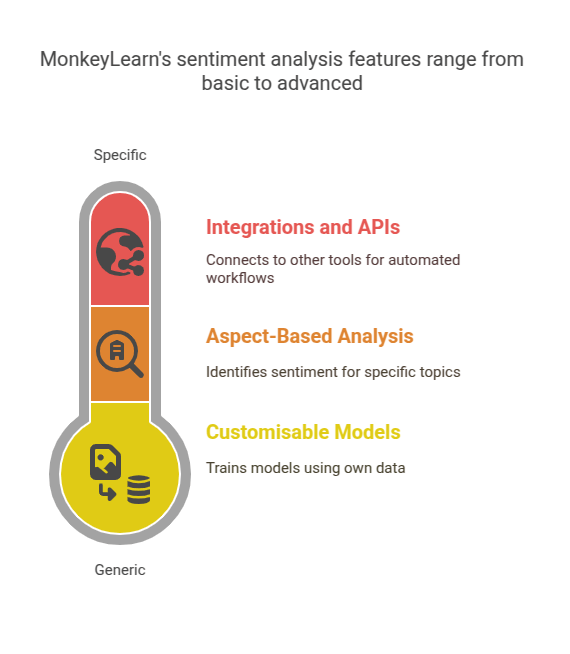 MonkeyLearn's sentiment analysis features range from basic to advanced

Specific

Integrations and APIs

Connects to other tools for automated workflows

Aspect-Based Analysis

Identifies sentiment for specific topics

Customisable Models

Trains models using own data

Generic